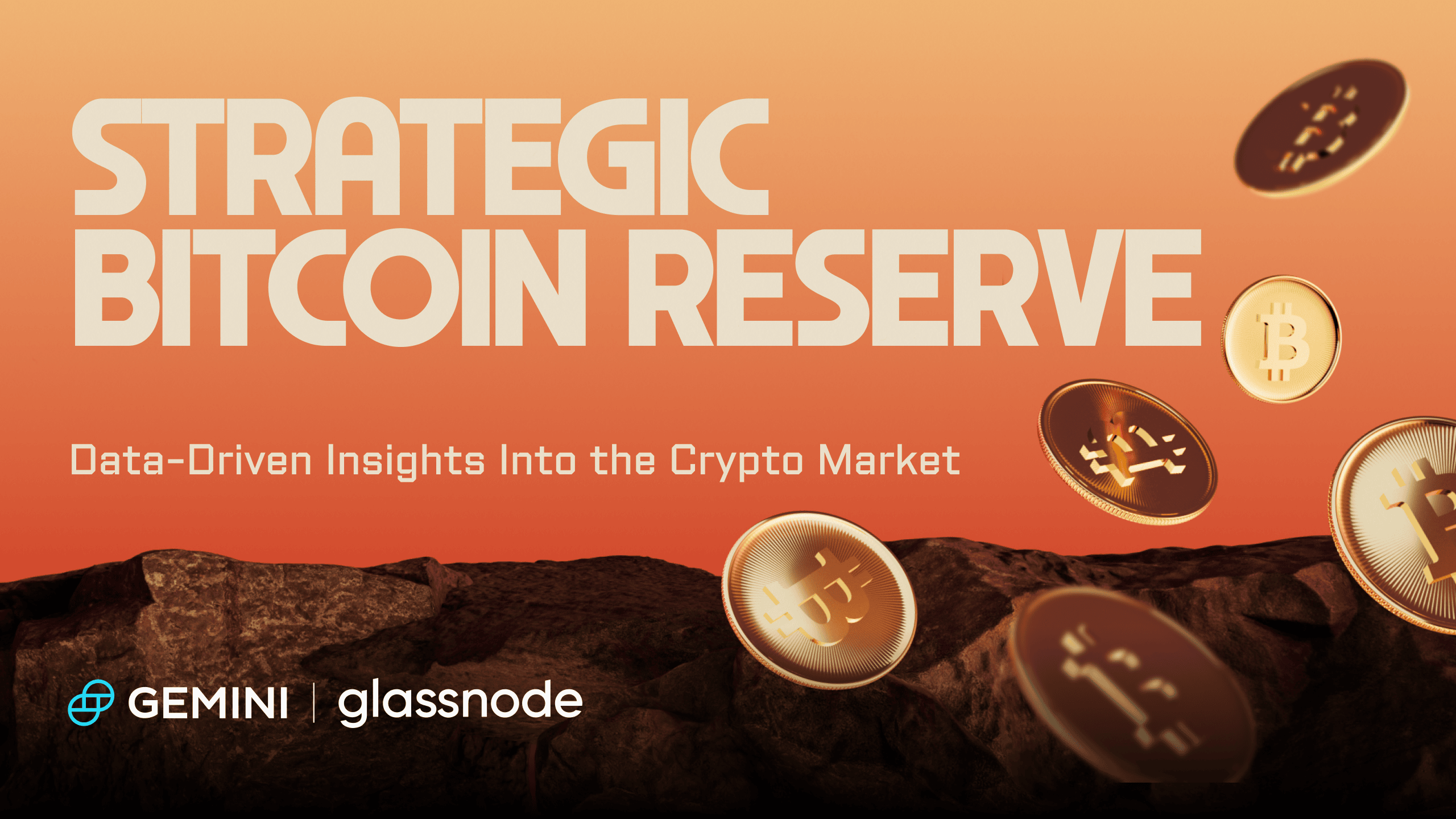 STRATEGIC BITCOIN RESERVE

Data-Driven Insights Into the Crypto Market

GEMINI | glassnode